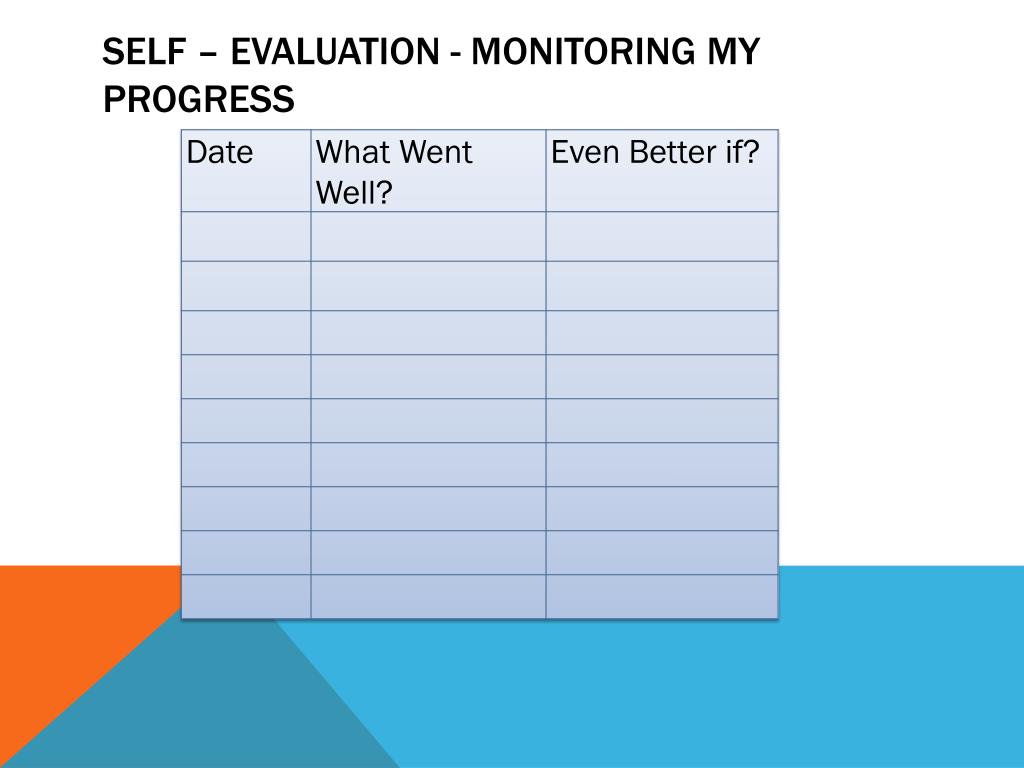 SELF – EVALUATION - MONITORING MY PROGRESS

| Date | What Went Well? | Even Better if? |
|---|---|---|
| | | |
| | | |
| | | |
| | | |
| | | |
| | | |
| | | |
| | | |
| | | |